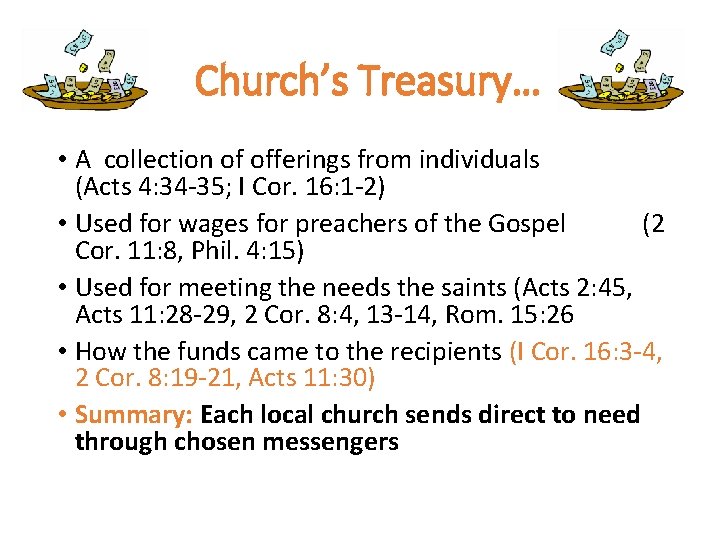 Church's Treasury…

• A collection of offerings from individuals (Acts 4:34-35; I Cor. 16:1-2)

• Used for wages for preachers of the Gospel (2 Cor. 11:8, Phil. 4:15)

• Used for meeting the needs the saints (Acts 2:45, Acts 11:28-29, 2 Cor. 8:4, 13-14, Rom. 15:26

• How the funds came to the recipients (I Cor. 16:3-4, 2 Cor. 8:19-21, Acts 11:30)

• Summary: Each local church sends direct to need through chosen messengers